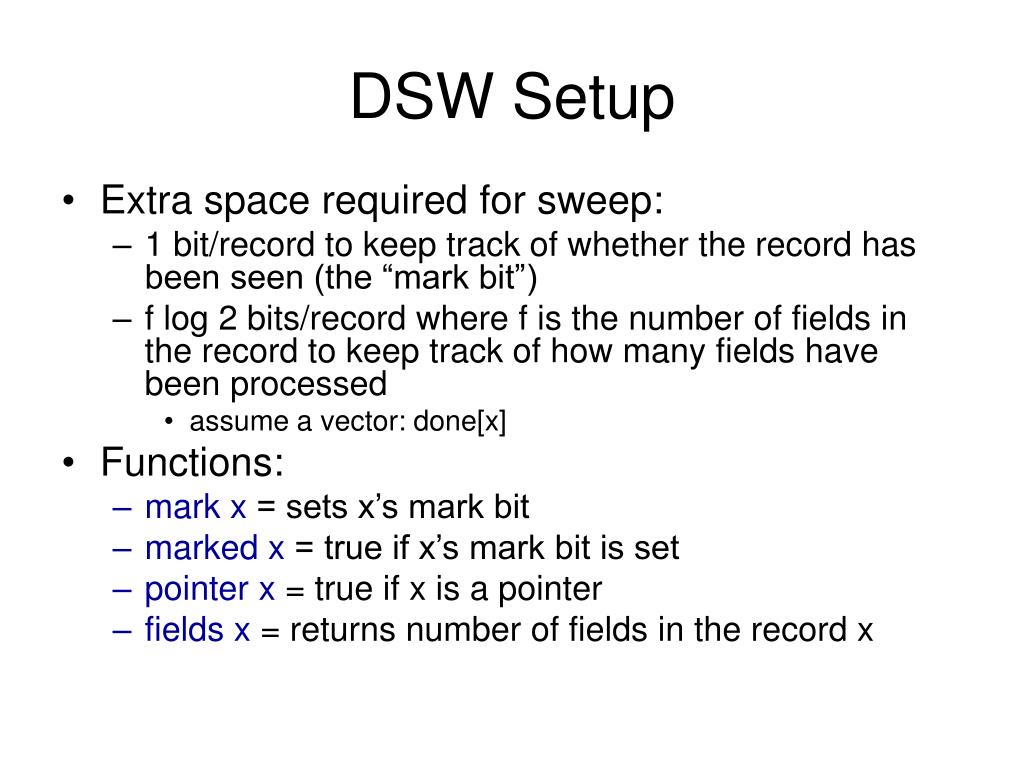 DSW Setup

• Extra space required for sweep:
– 1 bit/record to keep track of whether the record has been seen (the “mark bit”)
– f log 2 bits/record where f is the number of fields in the record to keep track of how many fields have been processed
• assume a vector: done[x]
• Functions:
– mark x = sets x’s mark bit
– marked x = true if x’s mark bit is set
– pointer x = true if x is a pointer
– fields x = returns number of fields in the record x